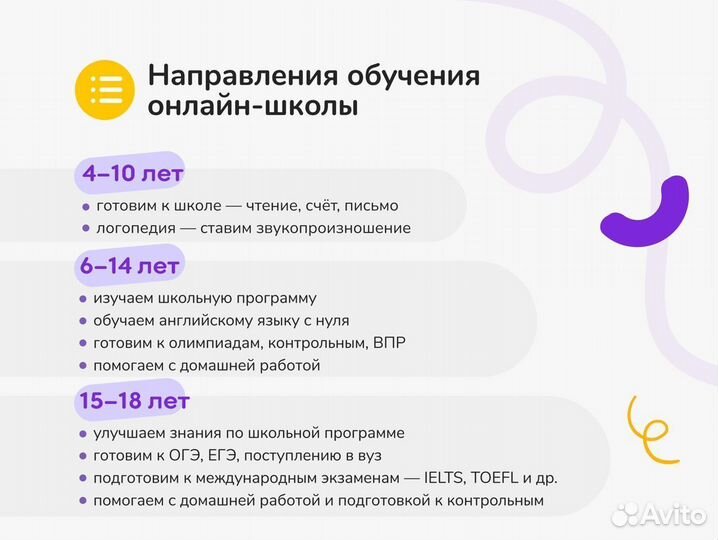 Направления обучения онлайн-школы

4–10 лет

• готовим к школе — чтение, счёт, письмо
• логопедия — ставим звукопроизношение

6–14 лет

• изучаем школьную программу
• обучаем английскому языку с нуля
• готовим к олимпиадам, контрольным, ВПР
• помогаем с домашней работой

15–18 лет

• улучшаем знания по школьной программе
• готовим к ОГЭ, ЕГЭ, поступлению в вуз
• подготовим к международным экзаменам — IELTS, TOEFL и др.
• помогаем с домашней работой и подготовкой к контрольным

Avito